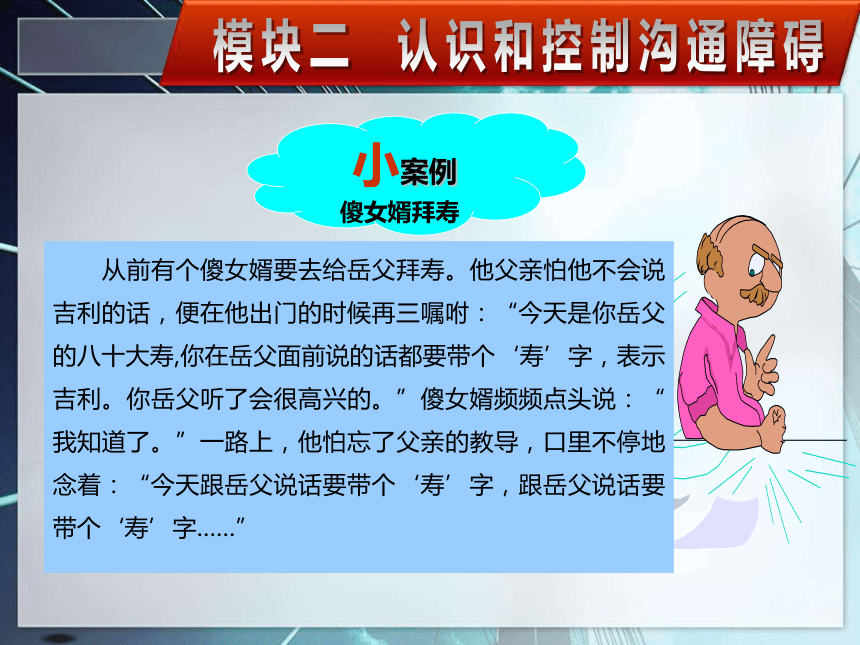 模块二 认识和控制沟通障碍

小案例
傻女婿拜寿

从前有个傻女婿要去给岳父拜寿。他父亲怕他不会说吉利的话，便在他出门的时候再三嘱咐：“今天是你岳父的八十大寿,你在岳父面前说的话都要带个‘寿’字，表示吉利。你岳父听了会很高兴的。”傻女婿频频点头说：“我知道了。”一路上，他怕忘了父亲的教导，口里不停地念着：“今天跟岳父说话要带个‘寿’字，跟岳父说话要带个‘寿’字……”